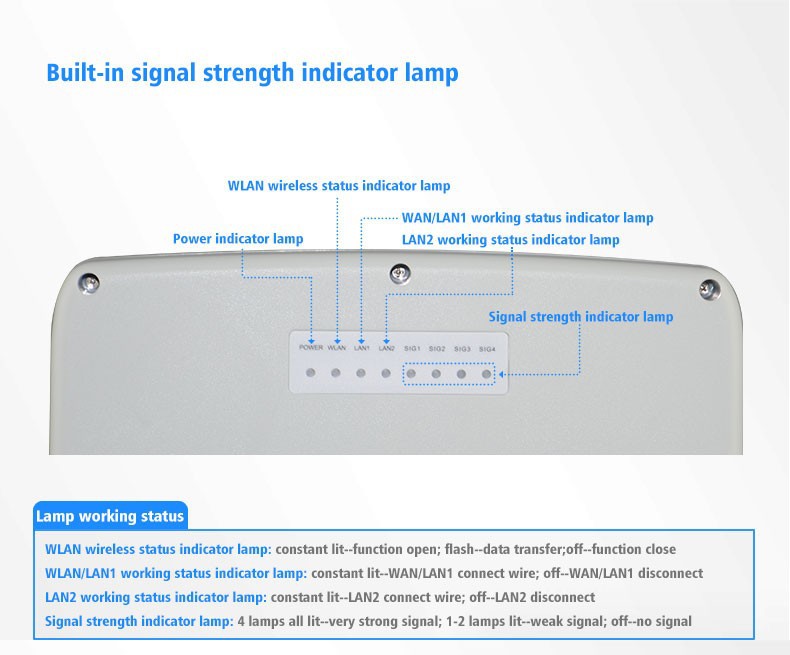 Built-in signal strength indicator lamp

WLAN wireless status indicator lamp

WAN/LAN1 working status indicator lamp

Power indicator lamp

LAN2 working status indicator lamp

Signal strength indicator lamp

POWER WLAN LAN1 LAN2 SIG1 SIG2 SIG3 SIG4

Lamp working status

WLAN wireless status indicator lamp: constant lit--function open; flash--data transfer;off--function close

WLAN/LAN1 working status indicator lamp: constant lit--WAN/LAN1 connect wire; off--WAN/LAN1 disconnect

LAN2 working status indicator lamp: constant lit--LAN2 connect wire; off--LAN2 disconnect

Signal strength indicator lamp: 4 lamps all lit--very strong signal; 1-2 lamps lit--weak signal; off--no signal